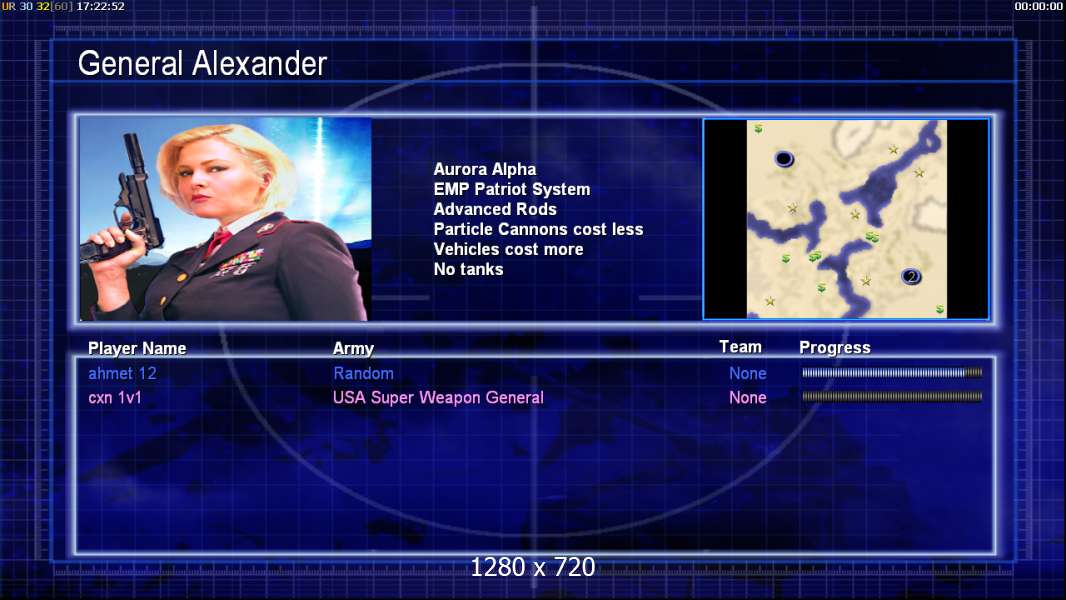 UR 30 32[60] 17:22:52

00:00:00

General Alexander

Aurora Alpha
EMP Patriot System
Advanced Rods
Particle Cannons cost less
Vehicles cost more
No tanks

2

| Player Name | Army | Team | Progress |
|---|---|---|---|
| ahmet 12 | Random | None | |
| cxn 1v1 | USA Super Weapon General | None | |

1280 x 720